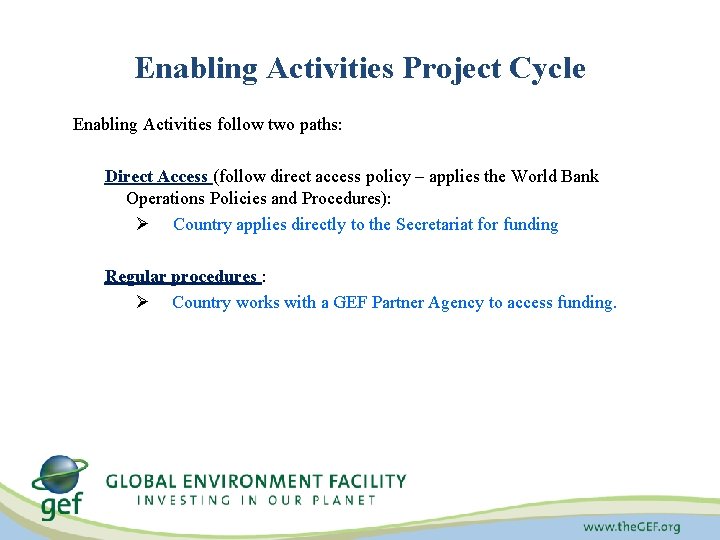 Enabling Activities Project Cycle

Enabling Activities follow two paths:

Direct Access (follow direct access policy – applies the World Bank Operations Policies and Procedures):

➢ Country applies directly to the Secretariat for funding

Regular procedures :

➢ Country works with a GEF Partner Agency to access funding.

gef

GLOBAL ENVIRONMENT FACILITY

INVESTING IN OUR PLANET

www.theGEF.org